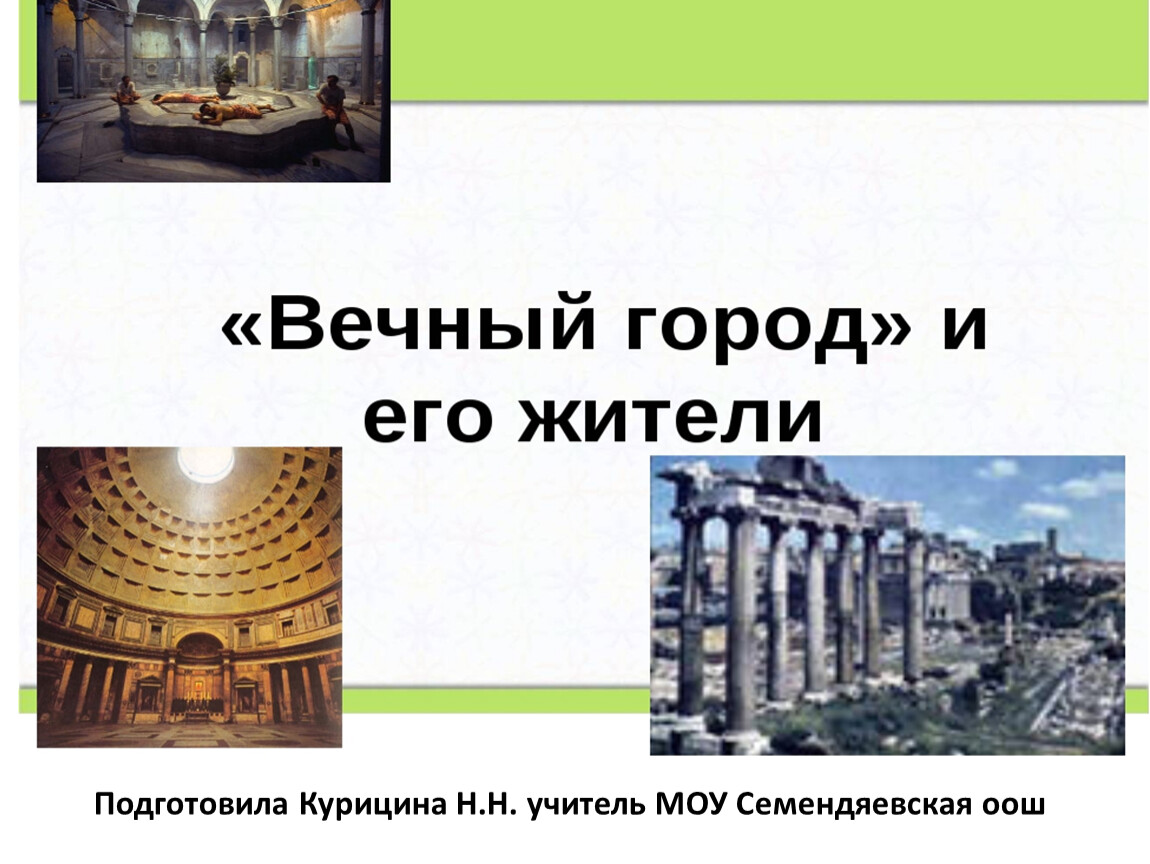 «Вечный город» и его жители

Подготовила Курицина Н.Н. учитель МОУ Семендяевская оош